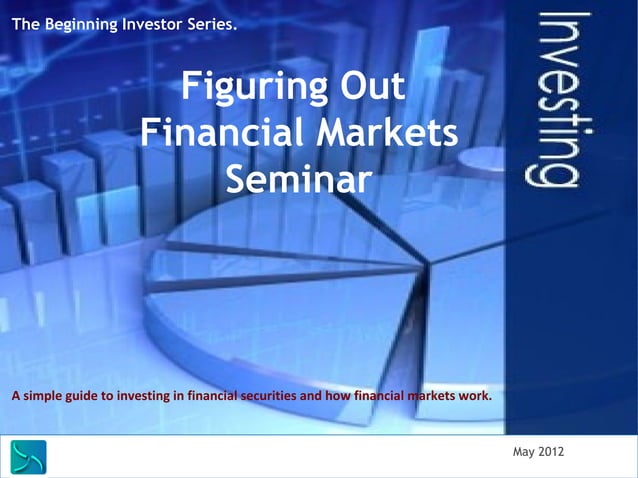 The Beginning Investor Series.

Investing

Figuring Out Financial Markets Seminar

A simple guide to investing in financial securities and how financial markets work.

May 2012